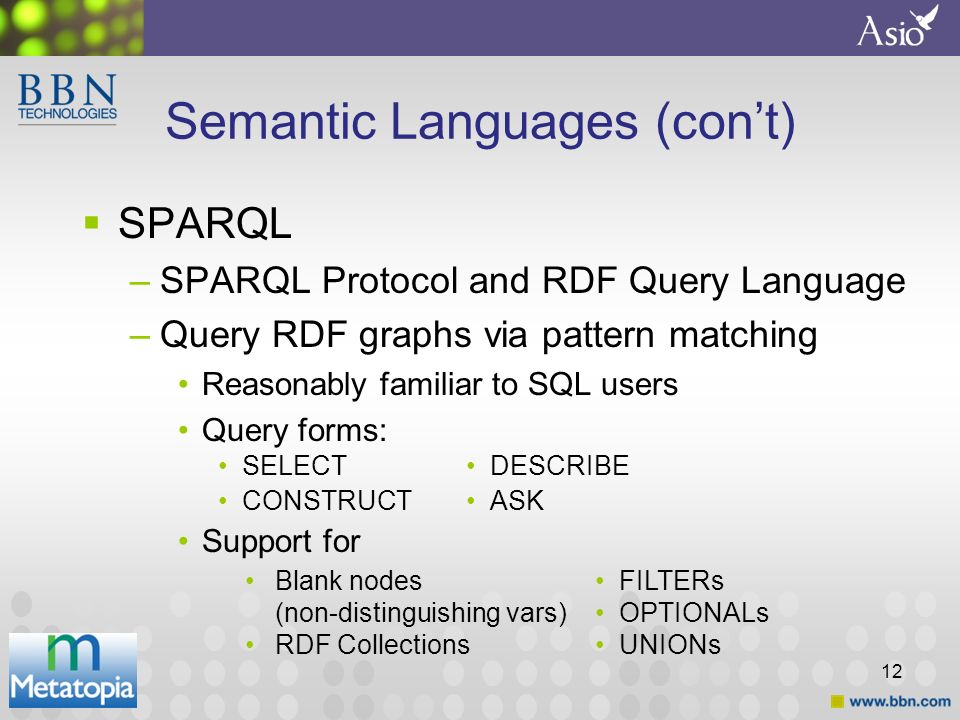 Asio

BBN TECHNOLOGIES

Semantic Languages (con't)

▪ SPARQL
– SPARQL Protocol and RDF Query Language
– Query RDF graphs via pattern matching
• Reasonably familiar to SQL users
• Query forms:
• SELECT
• CONSTRUCT
• DESCRIBE
• ASK
• Support for
• Blank nodes (non-distinguishing vars)
• RDF Collections
• FILTERs
• OPTIONALs
• UNIONs

m Metatopia

12

www.bbn.com